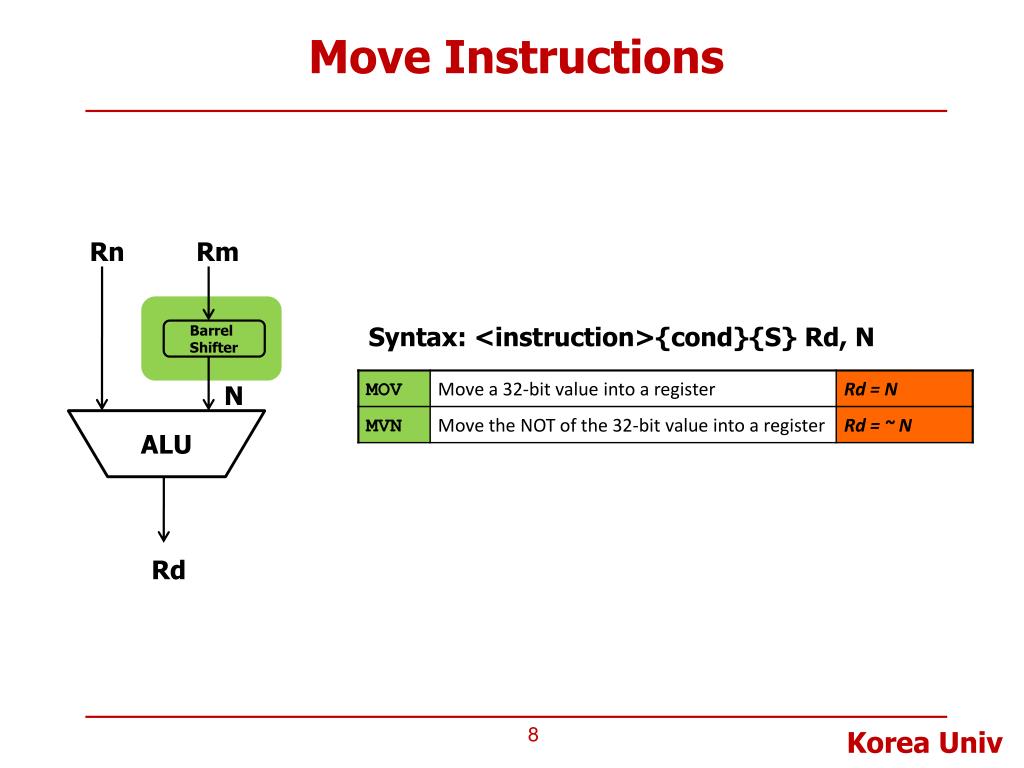 Move Instructions

Rn

Rm

Barrel Shifter

N

ALU

Rd

Syntax: <instruction>{cond}{S} Rd, N

| MOV | Move a 32-bit value into a register | Rd = N |
|---|---|---|
| MVN | Move the NOT of the 32-bit value into a register | Rd = ~ N |

8

Korea Univ